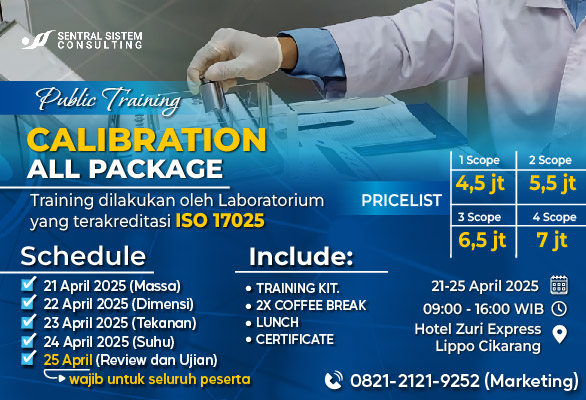 SENTRAL SISTEM CONSULTING

Public Training

CALIBRATION ALL PACKAGE

Training dilakukan oleh Laboratorium yang terakreditasi ISO 17025

PRICELIST

| 1 Scope | 2 Scope |
|---|---|
| 4,5 jt | 5,5 jt |
| 3 Scope | 4 Scope |
| 6,5 jt | 7 jt |

Schedule

21 April 2025 (Massa)
22 April 2025 (Dimensi)
23 April 2025 (Tekanan)
24 April 2025 (Suhu)
25 April (Review dan Ujian)
wajib untuk seluruh peserta

Include:

• TRAINING KIT.
• 2X COFFEE BREAK
• LUNCH
• CERTIFICATE

21-25 April 2025
09:00 - 16:00 WIB
Hotel Zuri Express Lippo Cikarang

0821-2121-9252 (Marketing)